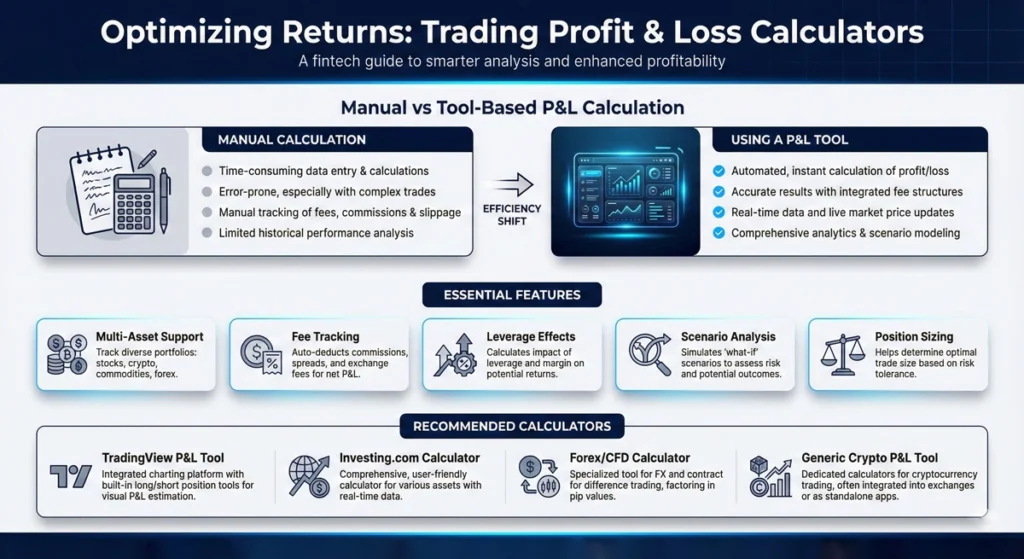 Optimizing Returns: Trading Profit & Loss Calculators

A fintech guide to smarter analysis and enhanced profitability

Manual vs Tool-Based P&L Calculation

MANUAL CALCULATION

Time-consuming data entry & calculations
Error-prone, especially with complex trades
Manual tracking of fees, commissions & slippage
Limited historical performance analysis

EFFICIENCY SHIFT

USING A P&L TOOL

Automated, instant calculation of profit/loss
Accurate results with integrated fee structures
Real-time data and live market price updates
Comprehensive analytics & scenario modeling

ESSENTIAL FEATURES

Multi-Asset Support
Track diverse portfolios: stocks, crypto, commodities, forex.

Fee Tracking
Auto-deducts commissions, spreads, and exchange fees for net P&L.

Leverage Effects
Calculates impact of leverage and margin on potential returns.

Scenario Analysis
Simulates 'what-if' scenarios to assess risk and potential outcomes.

Position Sizing
Helps determine optimal trade size based on risk tolerance.

RECOMMENDED CALCULATORS

TradingView P&L Tool
Integrated charting platform with built-in long/short position tools for visual P&L estimation.

Investing.com Calculator
Comprehensive, user-friendly calculator for various assets with real-time data.

Forex/CFD Calculator
Specialized tool for FX and contract for difference trading, factoring in pip values.

Generic Crypto P&L Tool
Dedicated calculators for cryptocurrency trading, often integrated into exchanges or as standalone apps.